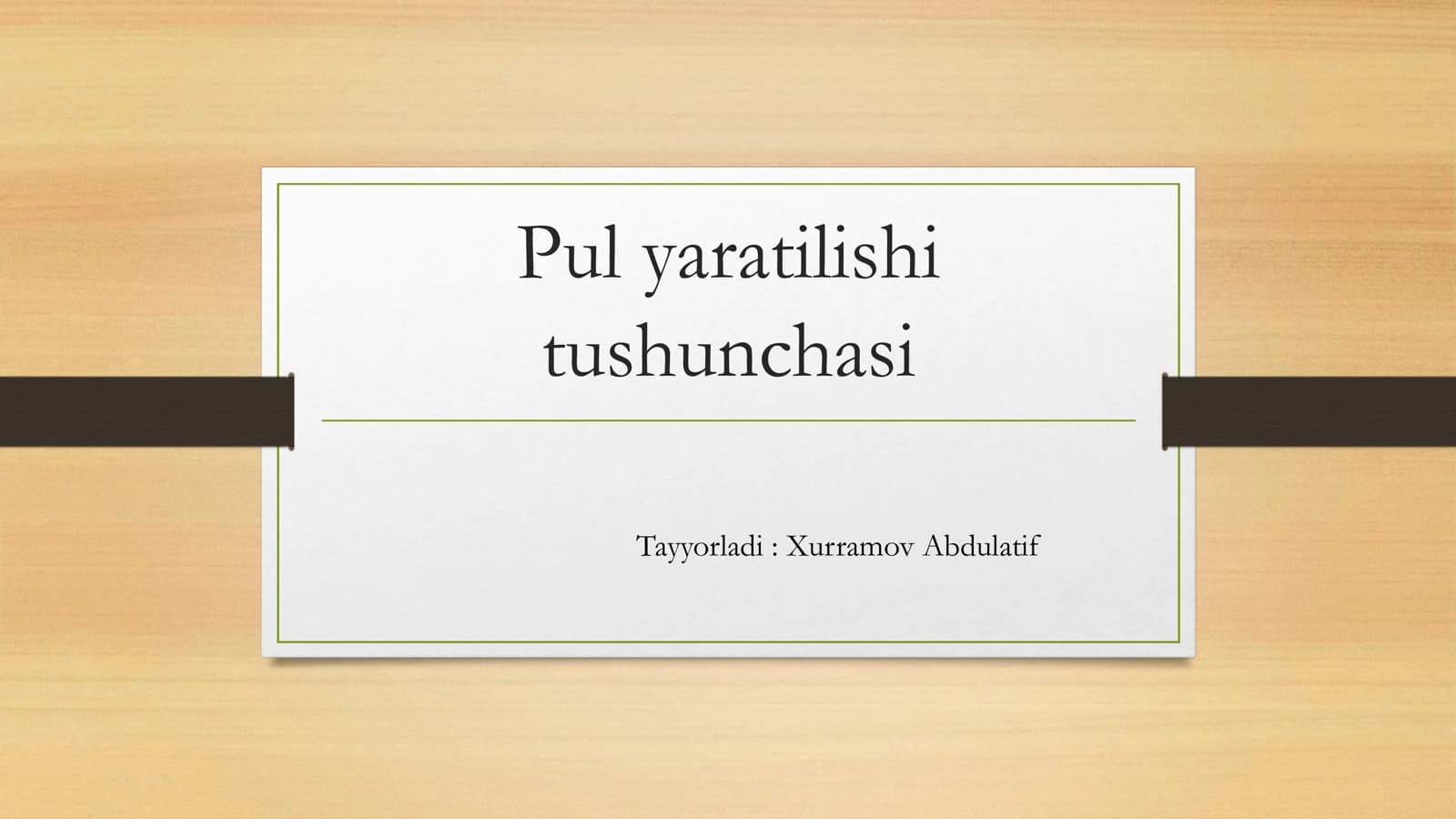 Pul yaratilishi tushunchasi

Tayyorladi : Xurramov Abdulatif